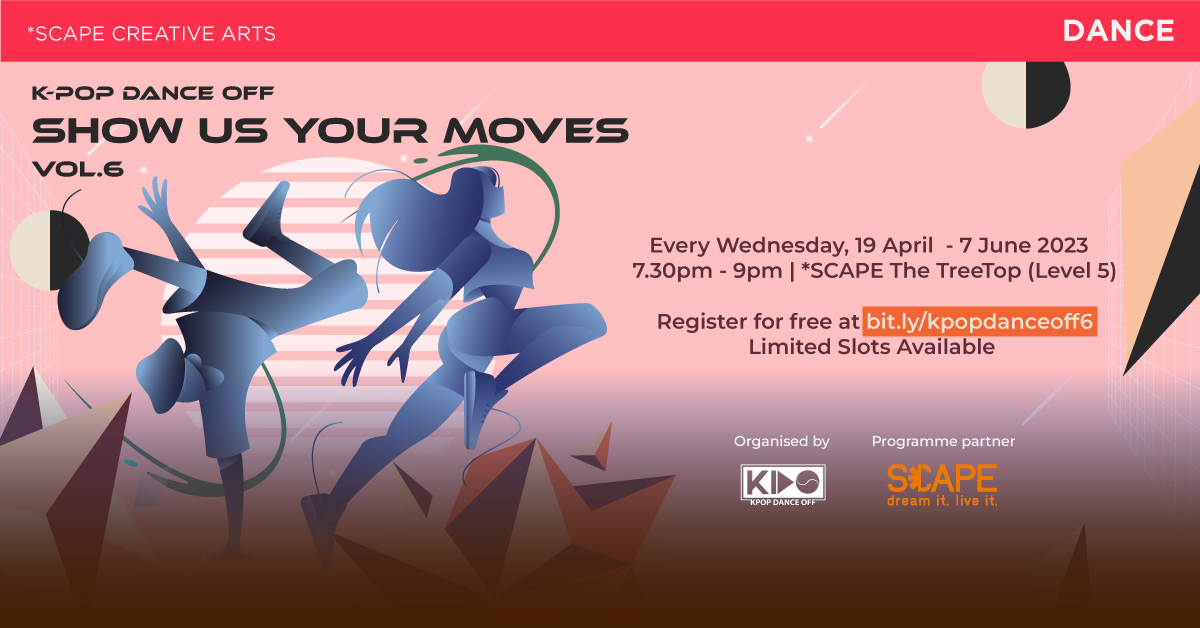 *SCAPE CREATIVE ARTS

DANCE

K-POP DANCE OFF
SHOW US YOUR MOVES
VOL.6

Every Wednesday, 19 April - 7 June 2023
7.30pm - 9pm | *SCAPE The TreeTop (Level 5)

Register for free at bit.ly/kpopdanceoff6
Limited Slots Available

Organised by

KDO
KPOP DANCE OFF

Programme partner

SCAPE
dream it. live it.